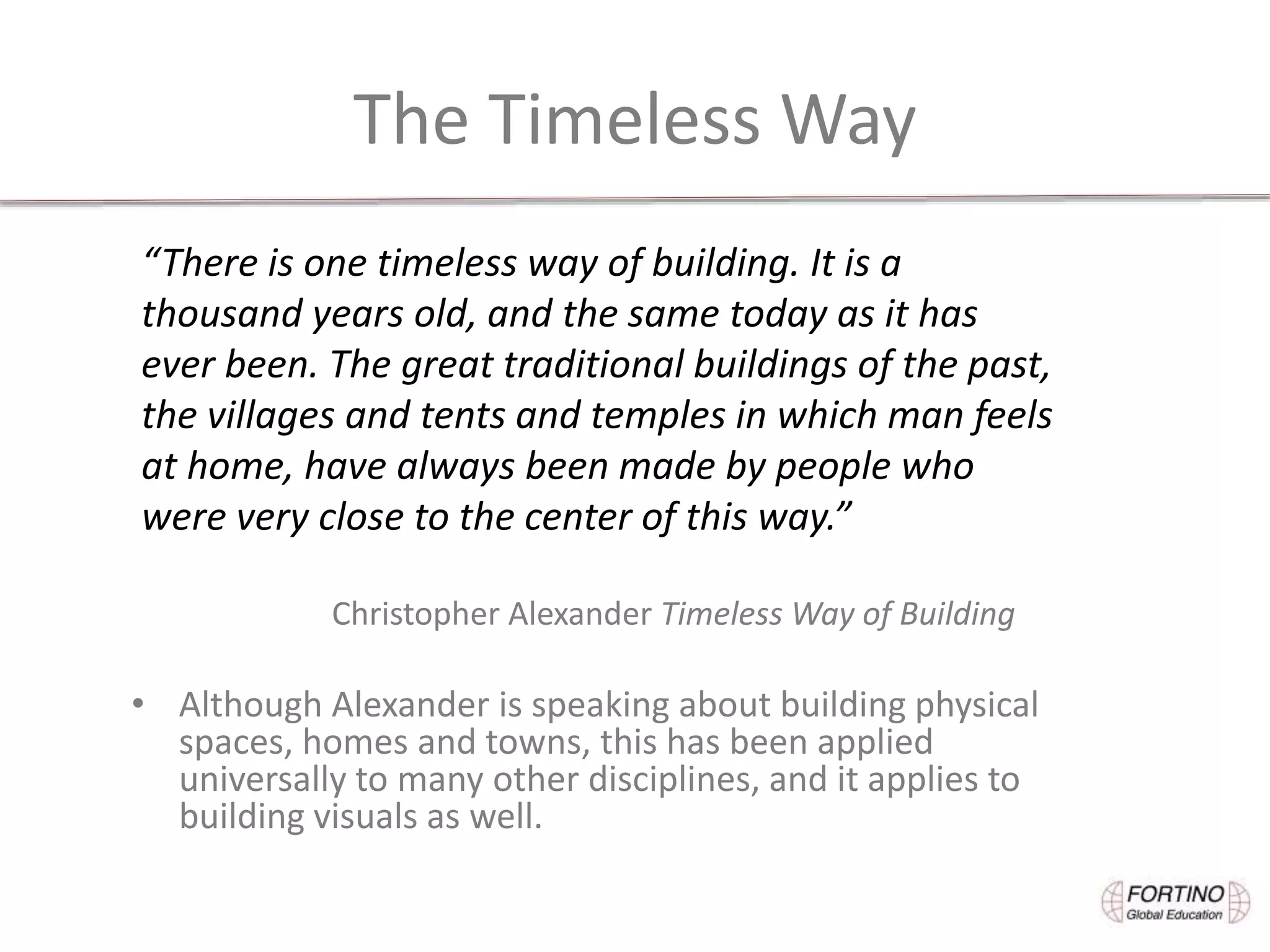 The Timeless Way

“There is one timeless way of building. It is a thousand years old, and the same today as it has ever been. The great traditional buildings of the past, the villages and tents and temples in which man feels at home, have always been made by people who were very close to the center of this way.”

Christopher Alexander Timeless Way of Building

• Although Alexander is speaking about building physical spaces, homes and towns, this has been applied universally to many other disciplines, and it applies to building visuals as well.

FORTINO
Global Education